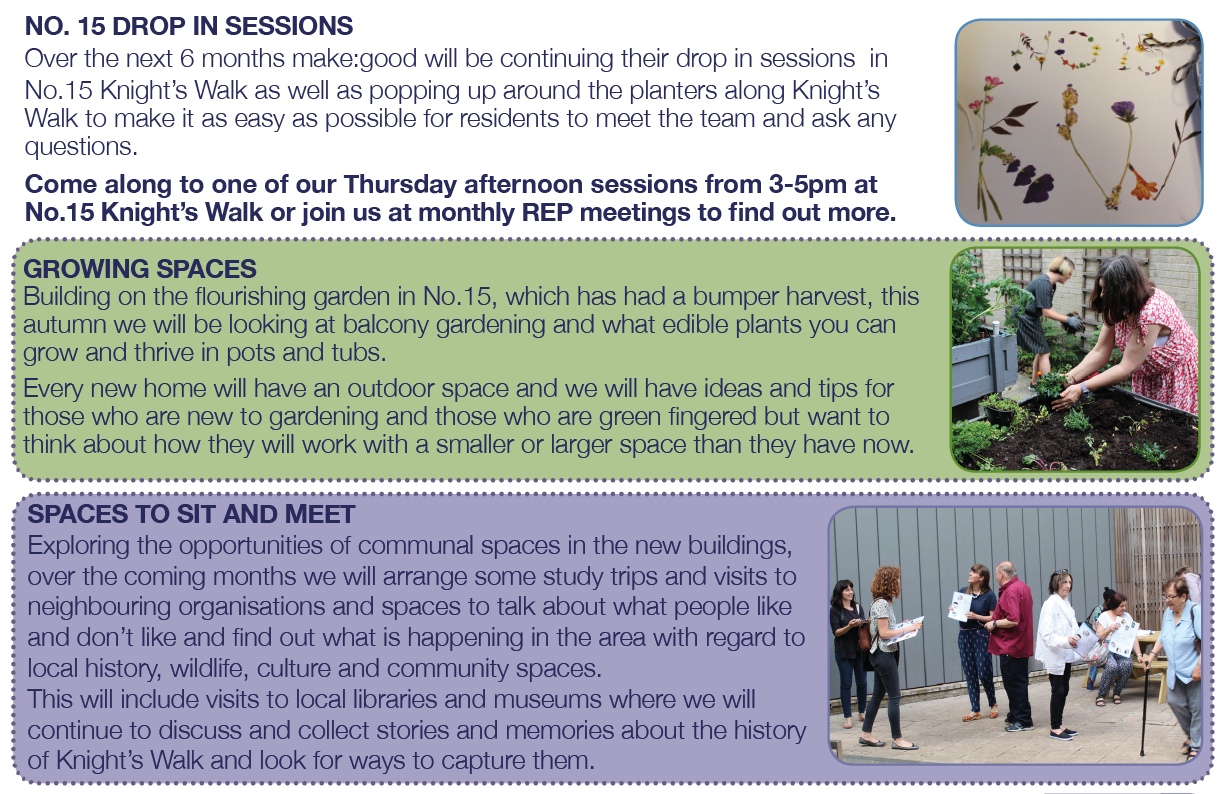 NO. 15 DROP IN SESSIONS
Over the next 6 months make:good will be continuing their drop in sessions in No.15 Knight's Walk as well as popping up around the planters along Knight's Walk to make it as easy as possible for residents to meet the team and ask any questions.

Come along to one of our Thursday afternoon sessions from 3-5pm at No.15 Knight's Walk or join us at monthly REP meetings to find out more.

GROWING SPACES
Building on the flourishing garden in No.15, which has had a bumper harvest, this autumn we will be looking at balcony gardening and what edible plants you can grow and thrive in pots and tubs.

Every new home will have an outdoor space and we will have ideas and tips for those who are new to gardening and those who are green fingered but want to think about how they will work with a smaller or larger space than they have now.

SPACES TO SIT AND MEET
Exploring the opportunities of communal spaces in the new buildings, over the coming months we will arrange some study trips and visits to neighbouring organisations and spaces to talk about what people like and don't like and find out what is happening in the area with regard to local history, wildlife, culture and community spaces.
This will include visits to local libraries and museums where we will continue to discuss and collect stories and memories about the history of Knight's Walk and look for ways to capture them.